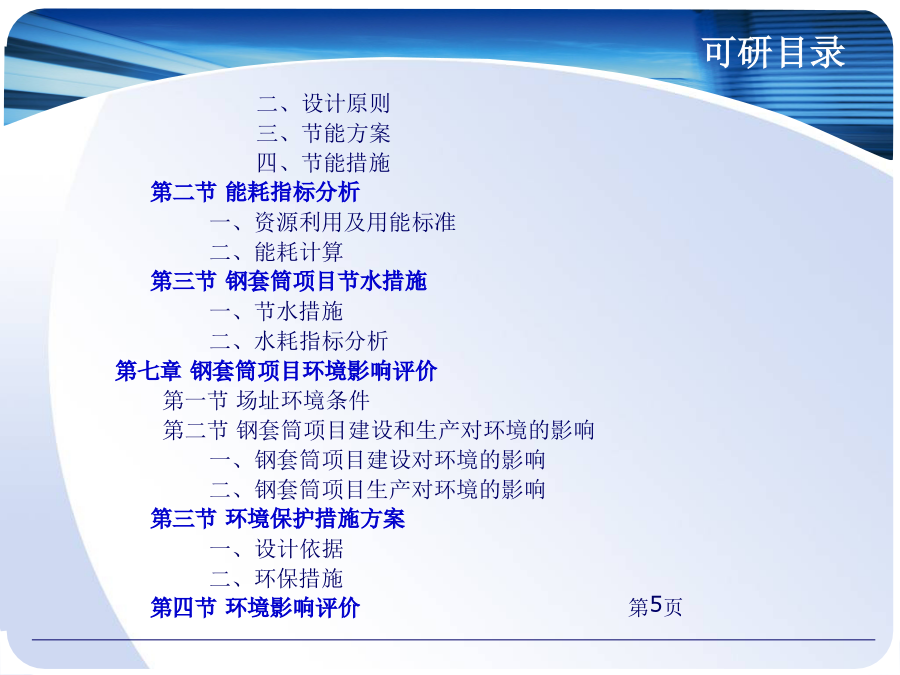 可研目录

二、设计原则
三、节能方案
四、节能措施
第二节 能耗指标分析
一、资源利用及用能标准
二、能耗计算
第三节 钢套筒项目节水措施
一、节水措施
二、水耗指标分析
第七章 钢套筒项目环境影响评价
第一节 场址环境条件
第二节 钢套筒项目建设和生产对环境的影响
一、钢套筒项目建设对环境的影响
二、钢套筒项目生产对环境的影响
第三节 环境保护措施方案
一、设计依据
二、环保措施
第四节 环境影响评价

第5页